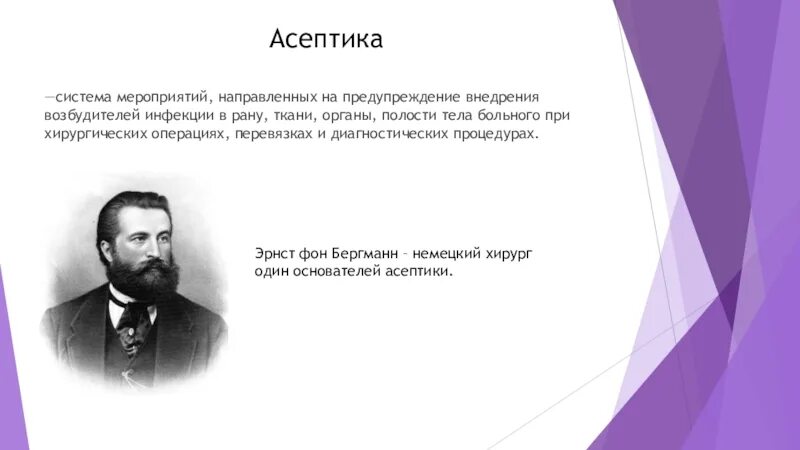 Асептика

—система мероприятий, направленных на предупреждение внедрения возбудителей инфекции в рану, ткани, органы, полости тела больного при хирургических операциях, перевязках и диагностических процедурах.

Эрнст фон Бергманн – немецкий хирург один основателей асептики.